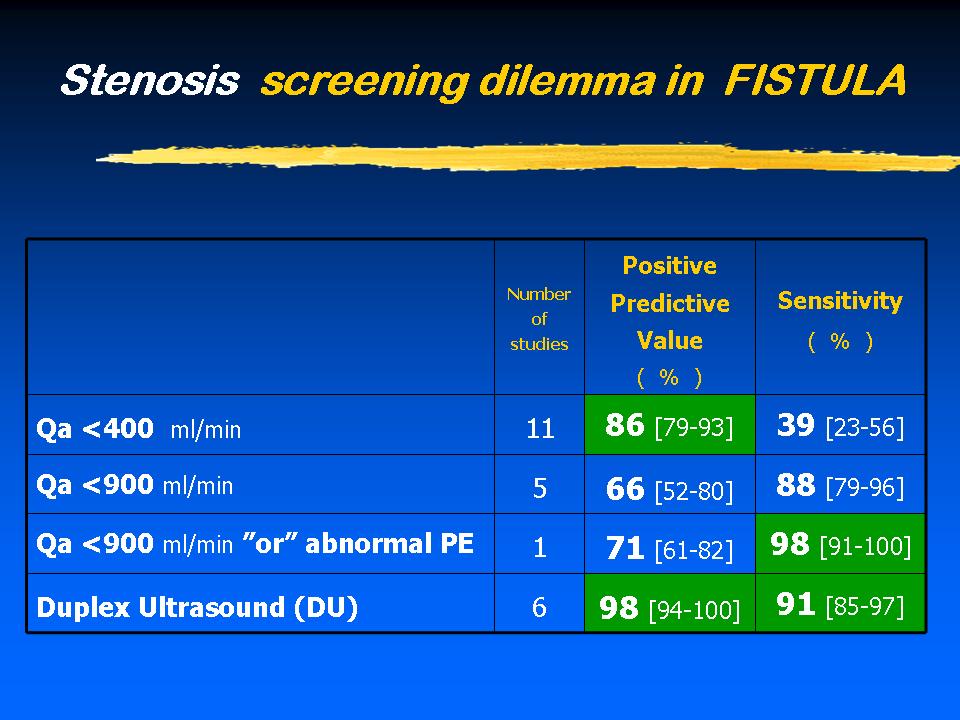 Stenosis screening dilemma in FISTULA

| | Number of studies | Positive Predictive Value ( % ) | Sensitivity ( % ) |
|---|---|---|---|
| Qa <400 ml/min | 11 | 86 [79-93] | 39 [23-56] |
| Qa <900 ml/min | 5 | 66 [52-80] | 88 [79-96] |
| Qa <900 ml/min ”or” abnormal PE | 1 | 71 [61-82] | 98 [91-100] |
| Duplex Ultrasound (DU) | 6 | 98 [94-100] | 91 [85-97] |